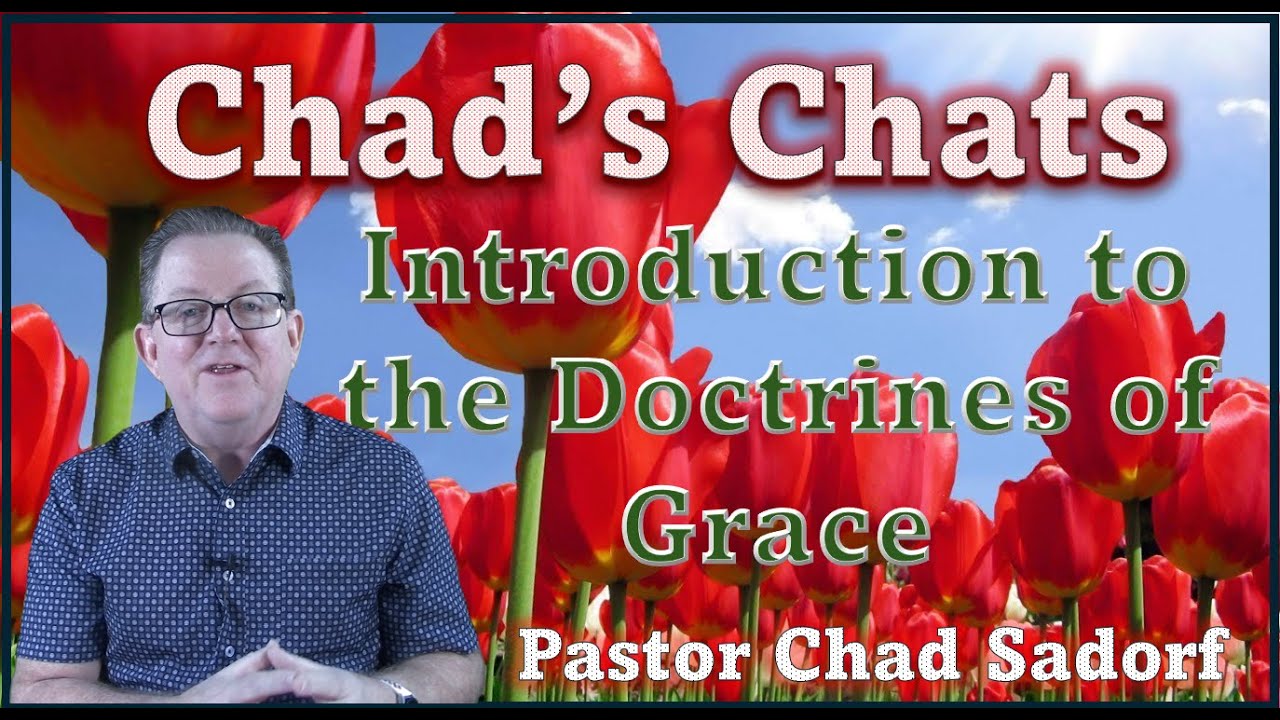 Chad's Chats

Introduction to the Doctrines of Grace

Pastor Chad Sadorf